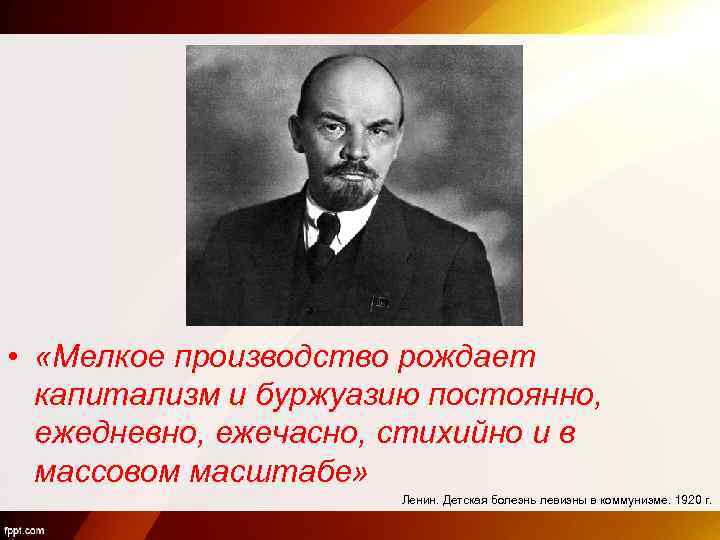 • «Мелкое производство рождает капитализм и буржуазию постоянно, ежедневно, ежечасно, стихийно и в массовом масштабе»

Ленин. Детская болезнь левизны в коммунизме. 1920 г.

fppt.com